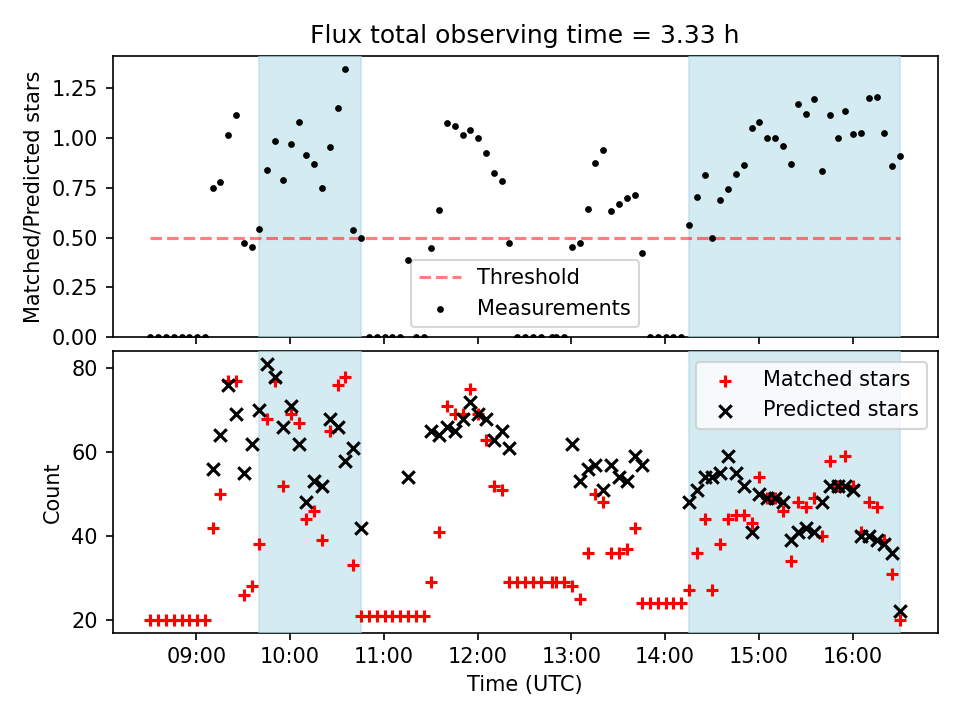 Flux total observing time = 3.33 h

Matched/Predicted stars

1.25
1.00
0.75
0.50
0.25
0.00

Threshold
Measurements

Count

80
60
40
20

Matched stars
Predicted stars

09:00
10:00
11:00
12:00
13:00
14:00
15:00
16:00

Time (UTC)